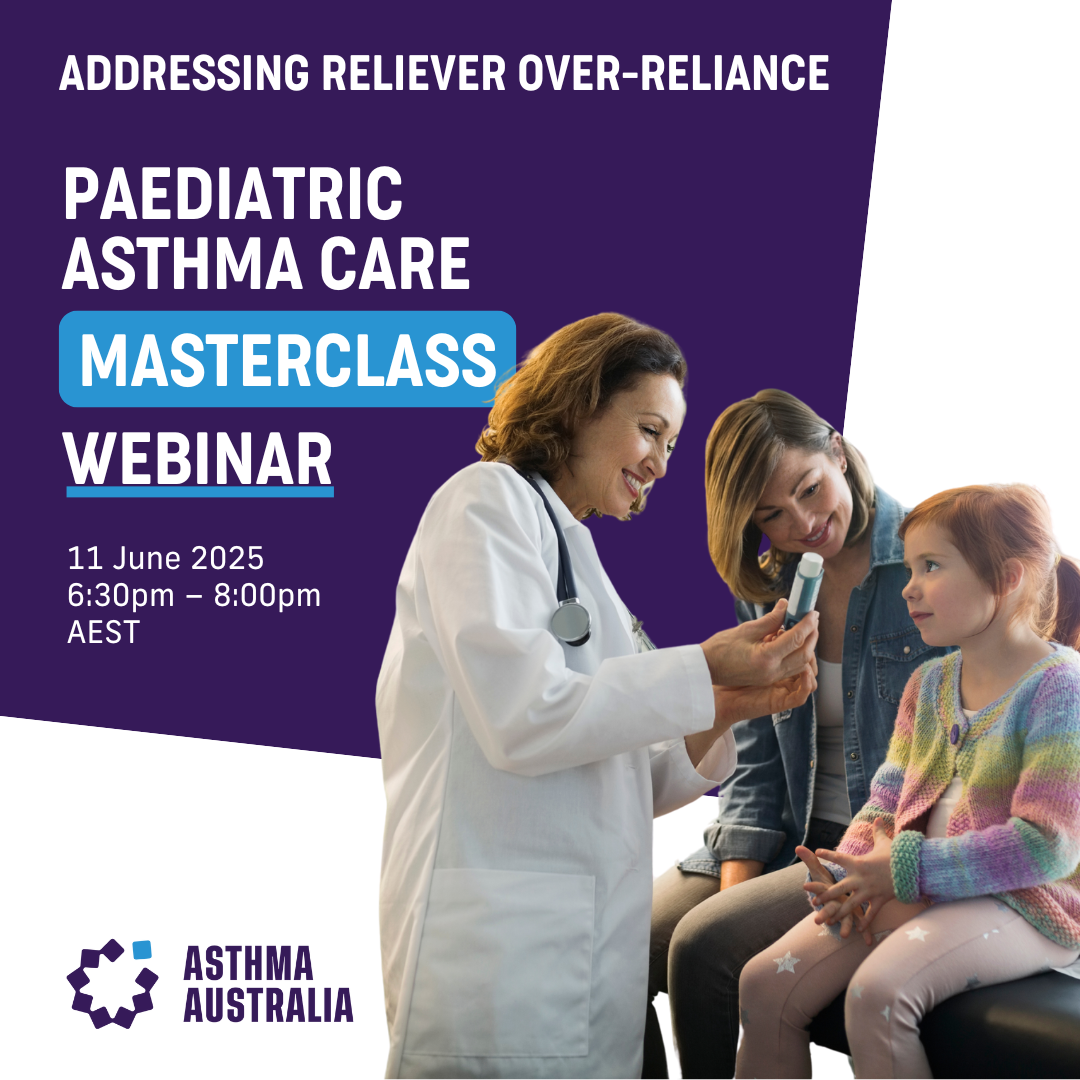 ADDRESSING RELIEVER OVER-RELIANCE

PAEDIATRIC ASTHMA CARE

MASTERCLASS

WEBINAR

11 June 2025
6:30pm – 8:00pm
AEST

ASTHMA AUSTRALIA